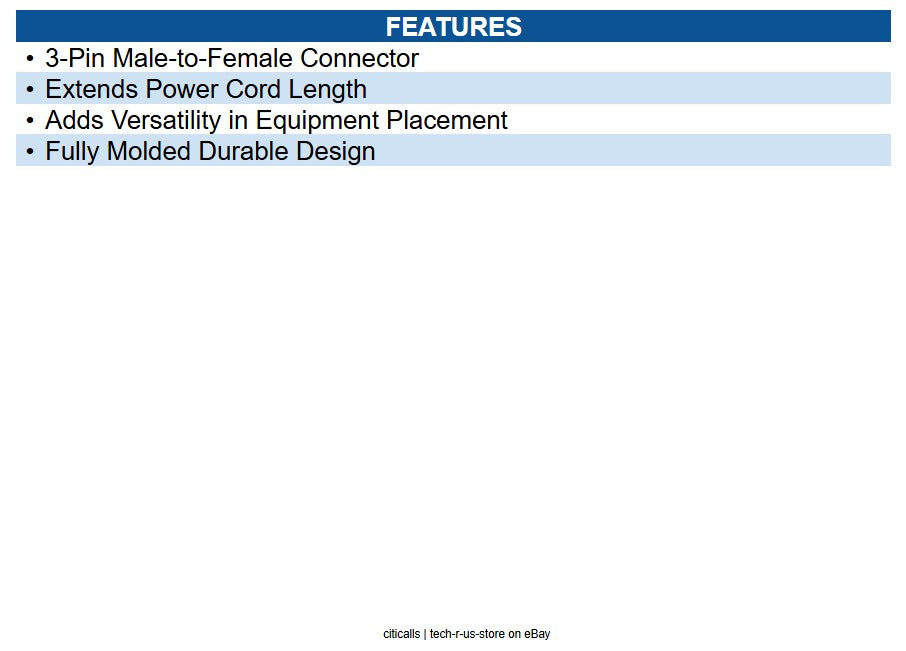 FEATURES

• 3-Pin Male-to-Female Connector
• Extends Power Cord Length
• Adds Versatility in Equipment Placement
• Fully Molded Durable Design

citicalls | tech-r-us-store on eBay